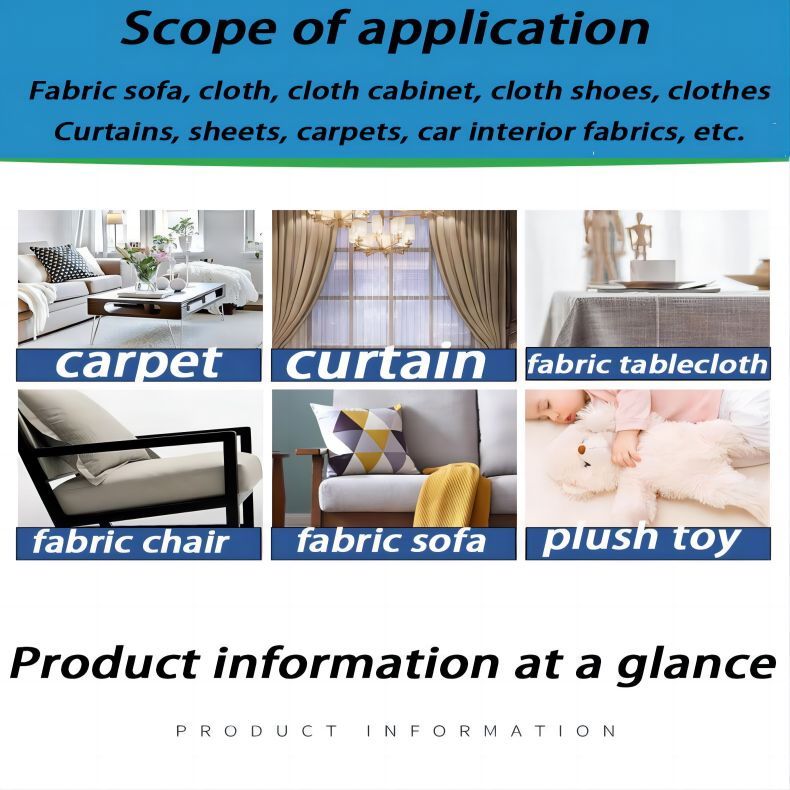 Scope of application

Fabric sofa, cloth, cloth cabinet, cloth shoes, clothes
Curtains, sheets, carpets, car interior fabrics, etc.

carpet

curtain

fabric tablecloth

fabric chair

fabric sofa

plush toy

Product information at a glance

PRODUCT INFORMATION